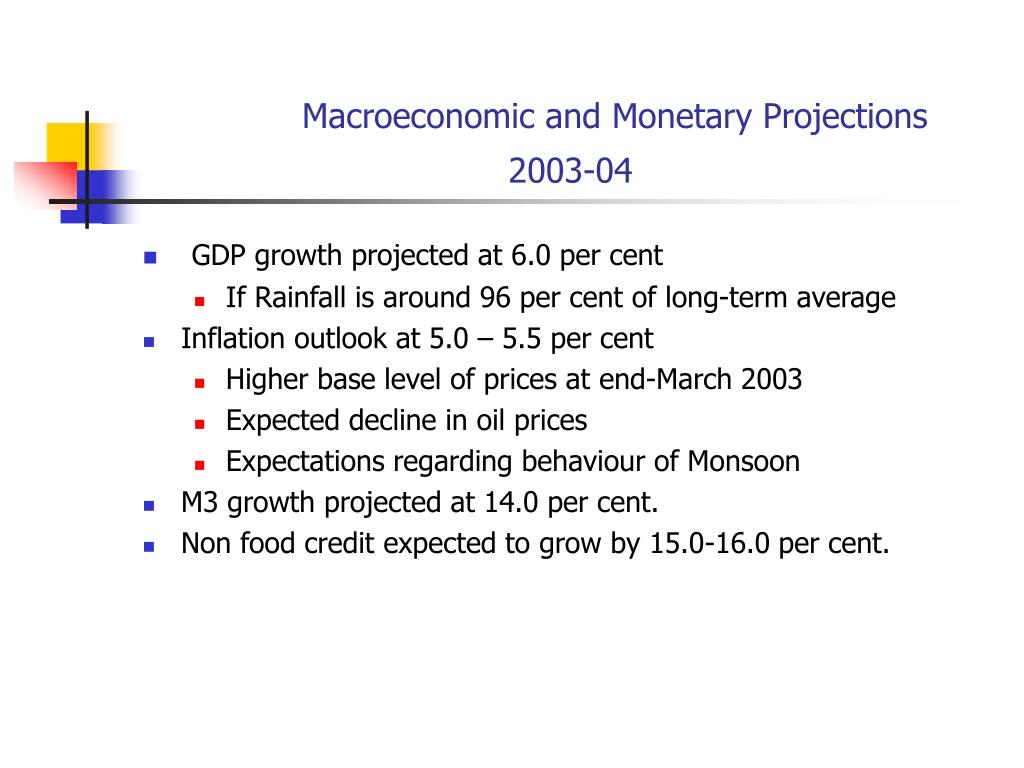 Macroeconomic and Monetary Projections
2003-04

- GDP growth projected at 6.0 per cent
  - If Rainfall is around 96 per cent of long-term average
- Inflation outlook at 5.0 – 5.5 per cent
  - Higher base level of prices at end-March 2003
  - Expected decline in oil prices
  - Expectations regarding behaviour of Monsoon
- M3 growth projected at 14.0 per cent.
- Non food credit expected to grow by 15.0-16.0 per cent.